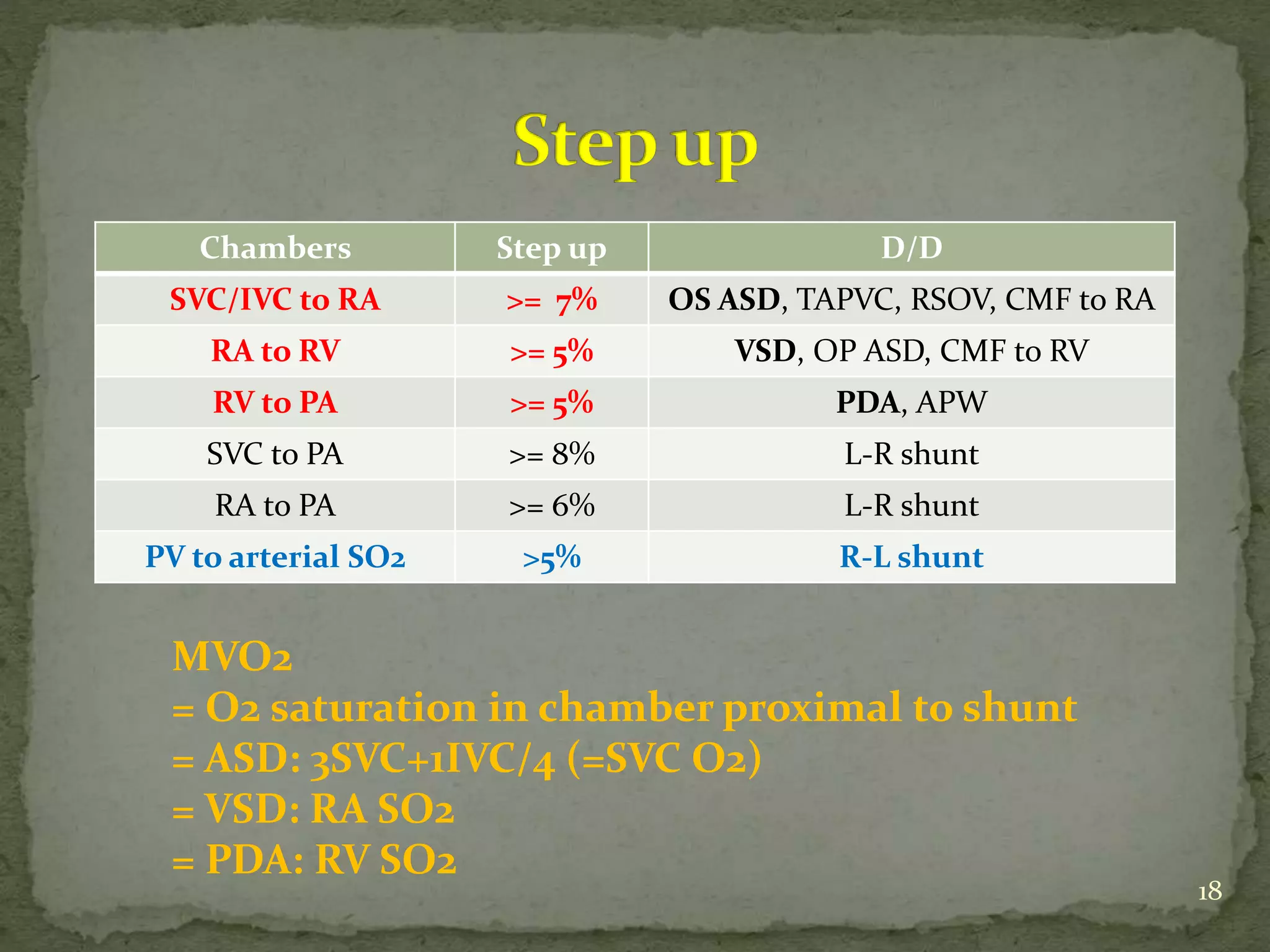 Step up

| Chambers | Step up | D/D |
|---|---|---|
| SVC/IVC to RA | >= 7% | OS ASD, TAPVC, RSOV, CMF to RA |
| RA to RV | >= 5% | VSD, OP ASD, CMF to RV |
| RV to PA | >= 5% | PDA, APW |
| SVC to PA | >= 8% | L-R shunt |
| RA to PA | >= 6% | L-R shunt |
| PV to arterial SO2 | >5% | R-L shunt |

MVO2
= O2 saturation in chamber proximal to shunt
= ASD: 3SVC+1IVC/4 (=SVC O2)
= VSD: RA SO2
= PDA: RV SO2

18